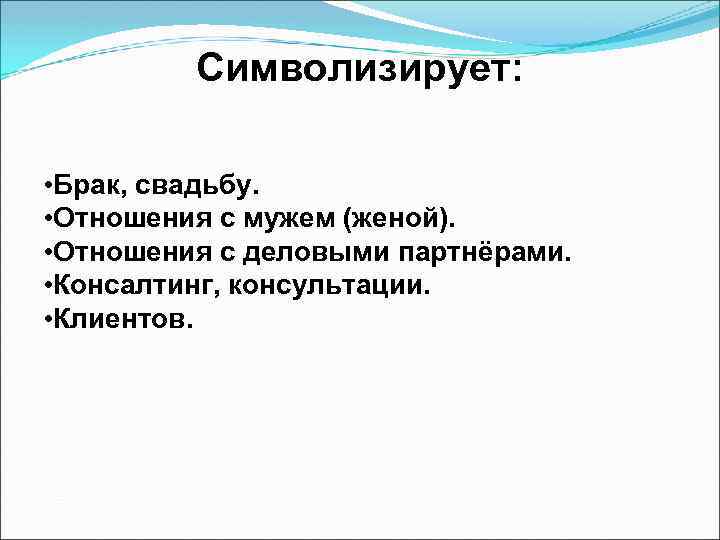 Символизирует:

•Брак, свадьбу.
•Отношения с мужем (женой).
•Отношения с деловыми партнёрами.
•Консалтинг, консультации.
•Клиентов.